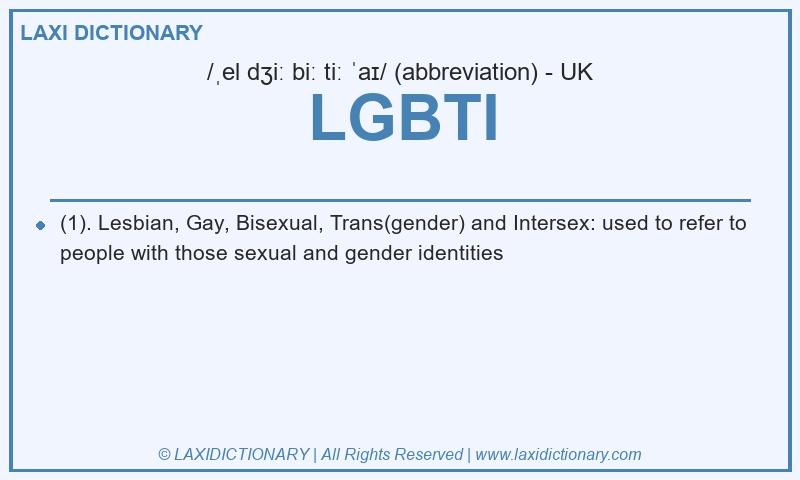 LAXI DICTIONARY

/ˌel dʒiː biː tiː ˈaɪ/ (abbreviation) - UK

LGBTI

(1). Lesbian, Gay, Bisexual, Trans(gender) and Intersex: used to refer to people with those sexual and gender identities

© LAXIDICTIONARY | All Rights Reserved | www.laxidictionary.com